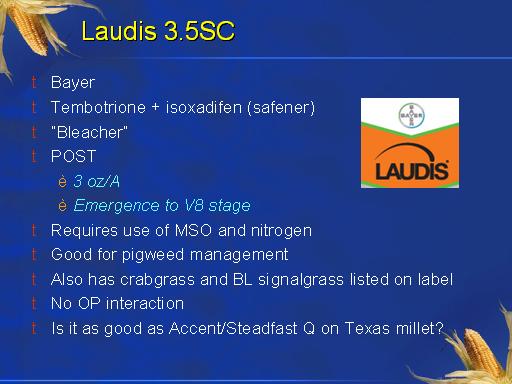 Laudis 3.5SC

t Bayer
t Tembotrione + isoxadifen (safener)
t "Bleacher"
t POST
è 3 oz/A
è Emergence to V8 stage
t Requires use of MSO and nitrogen
t Good for pigweed management
t Also has crabgrass and BL signalgrass listed on label
t No OP interaction
t Is it as good as Accent/Steadfast Q on Texas millet?

BAYER
LAUDIS